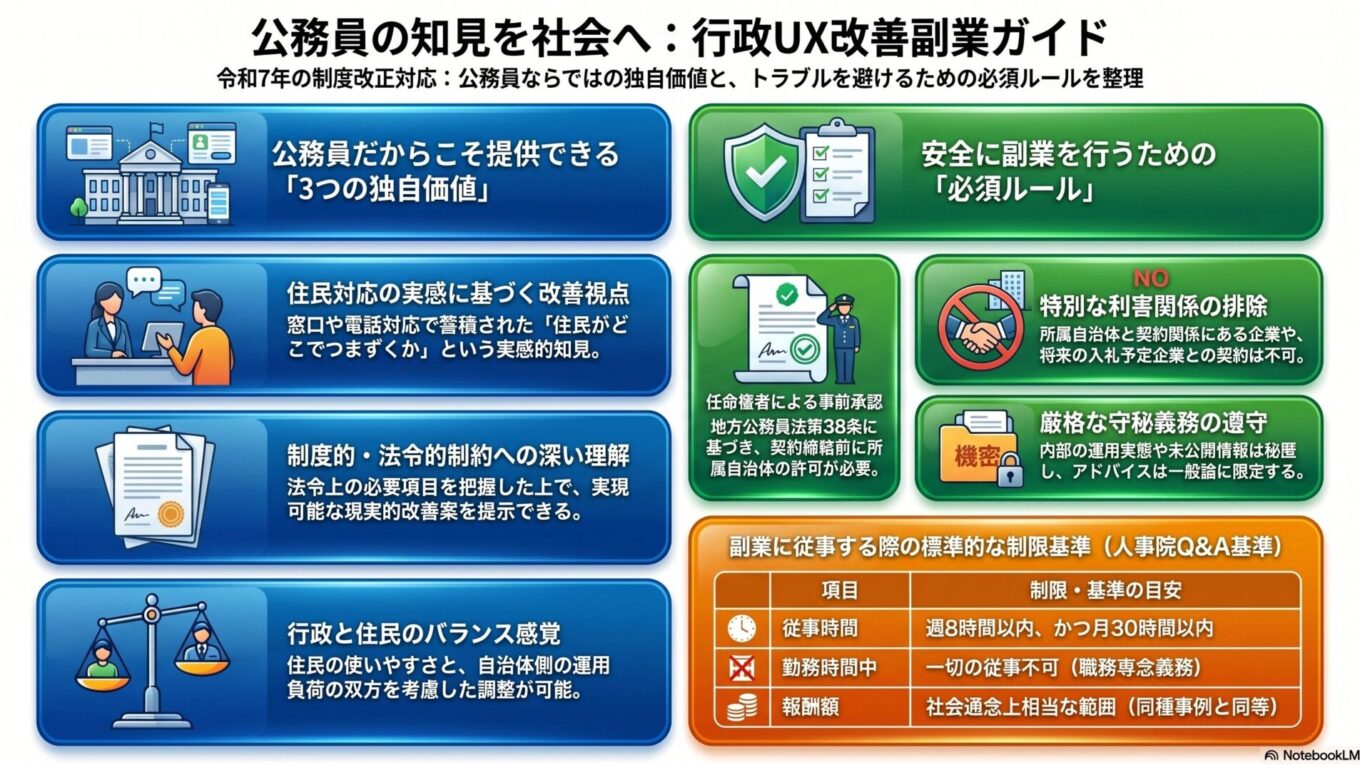 公務員の知見を社会へ：行政UX改善副業ガイド

令和7年の制度改正対応：公務員ならではの独自価値と、トラブルを避けるための必須ルールを整理

公務員だからこそ提供できる「3つの独自価値」

住民対応の実感に基づく改善視点
窓口や電話対応で蓄積された「住民がどこでつまずくか」という実感的知見。

制度的・法令的制約への深い理解
法令上の必要項目を把握した上で、実現可能な現実的改善案を提示できる。

行政と住民のバランス感覚
住民の使いやすさと、自治体側の運用負荷の双方を考慮した調整が可能。

安全に副業を行うための「必須ルール」

任命権者による事前承認
地方公務員法第38条に基づき、契約締結前に所属自治体の許可が必要。

NO
特別な利害関係の排除
所属自治体と契約関係にある企業や、将来の入札予定企業との契約は不可。

機密
厳格な守秘義務の遵守
内部の運用実態や未公開情報は秘匿し、アドバイスは一般論に限定する。

副業に従事する際の標準的な制限基準（人事院Q&A基準）

| 項目 | 制限・基準の目安 |
|---|---|
| 従事時間 | 週8時間以内、かつ月30時間以内 |
| 勤務時間中 | 一切の従事不可（職務専念義務） |
| 報酬額 | 社会通念上相当な範囲（同種事例と同等） |

NotebookLM